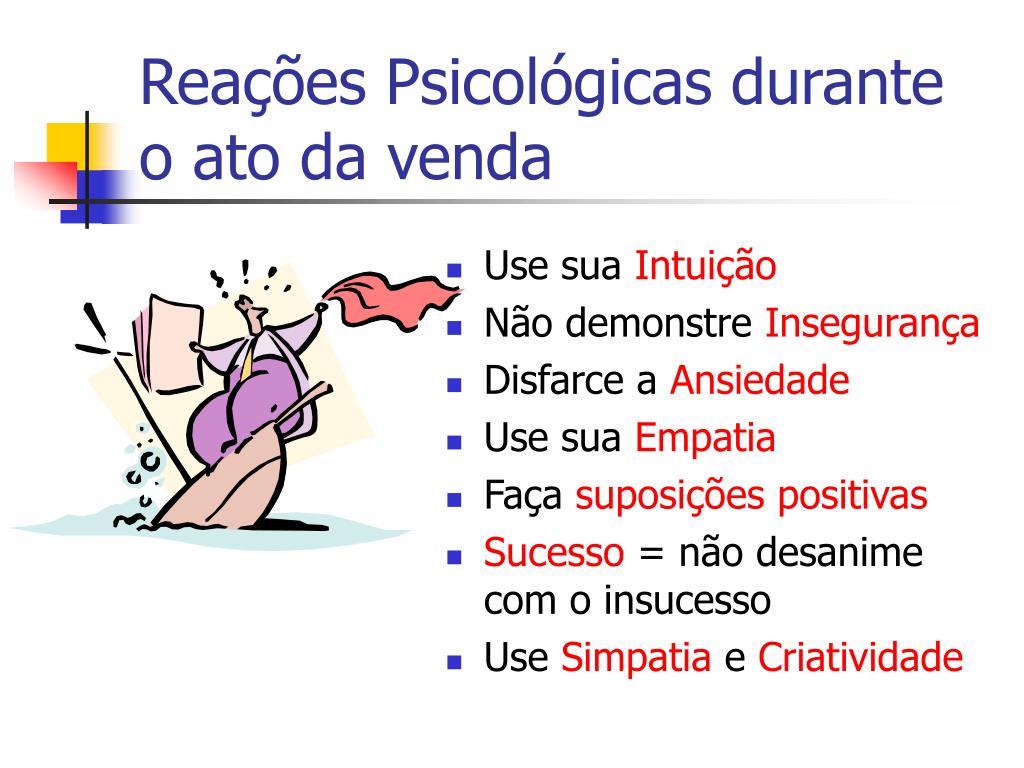 Reações Psicológicas durante o ato da venda

- Use sua Intuição
- Não demonstre Insegurança
- Disfarce a Ansiedade
- Use sua Empatia
- Faça suposições positivas
- Sucesso = não desanime com o insucesso
- Use Simpatia e Criatividade